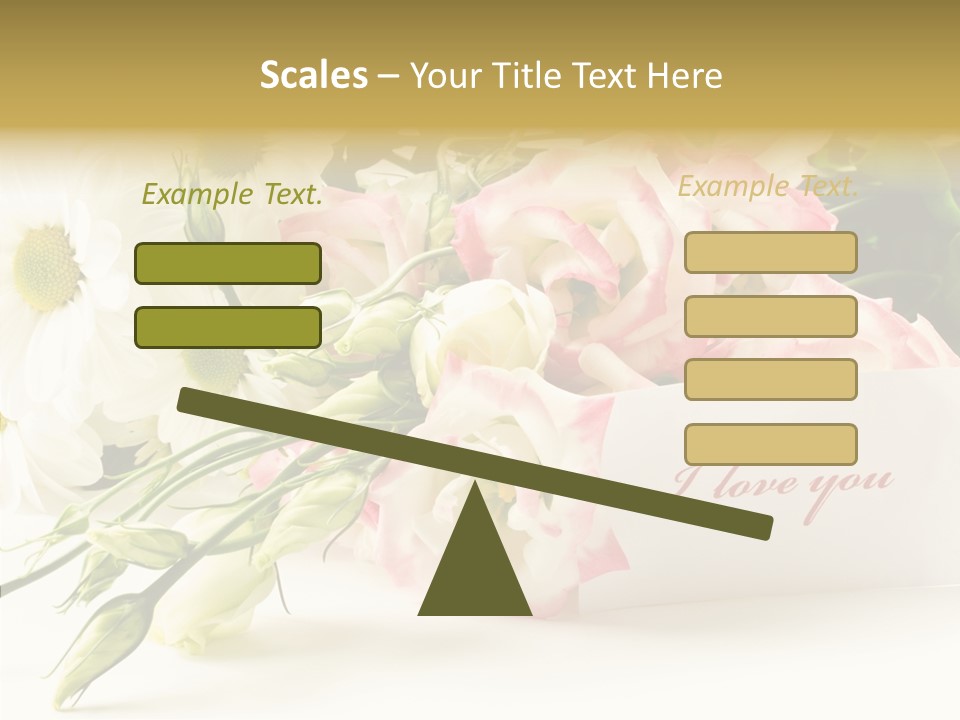 Scales – Your Title Text Here

Example Text.

Example Text.

I love you